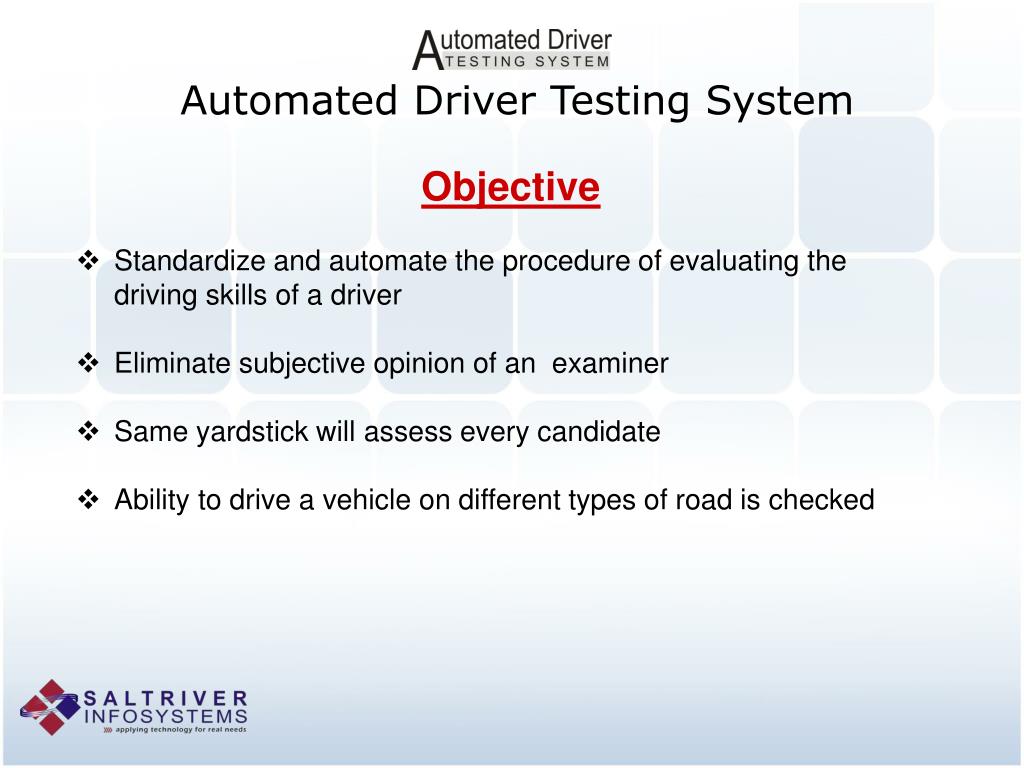 Automated Driver
TESTING SYSTEM

Automated Driver Testing System

Objective

❖ Standardize and automate the procedure of evaluating the driving skills of a driver

❖ Eliminate subjective opinion of an examiner

❖ Same yardstick will assess every candidate

❖ Ability to drive a vehicle on different types of road is checked

SALTRIVER
INFOSYSTEMS
applying technology for real needs